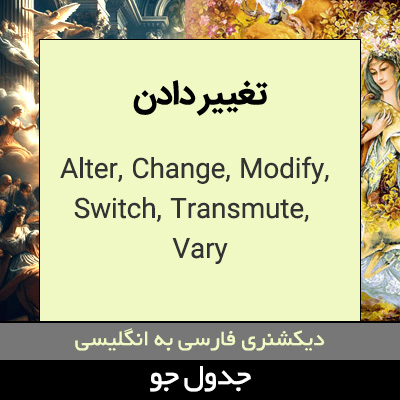 تغییر دادن

Alter, Change, Modify, Switch, Transmute, Vary

دیکشنری فارسی به انگلیسی

جدول جو